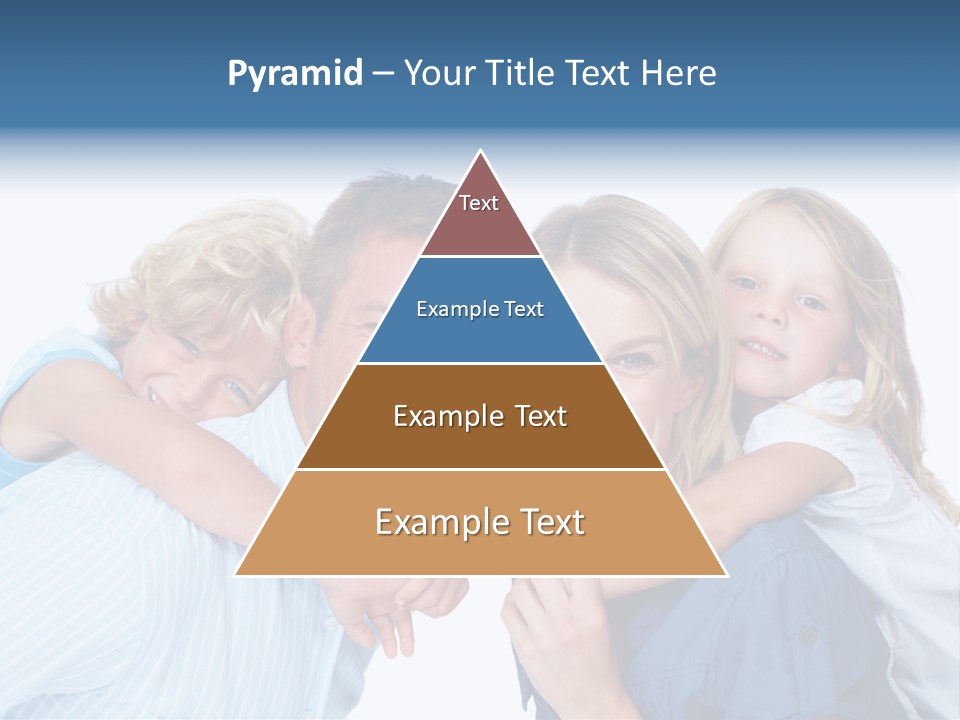 Pyramid – Your Title Text Here

Text

Example Text

Example Text

Example Text